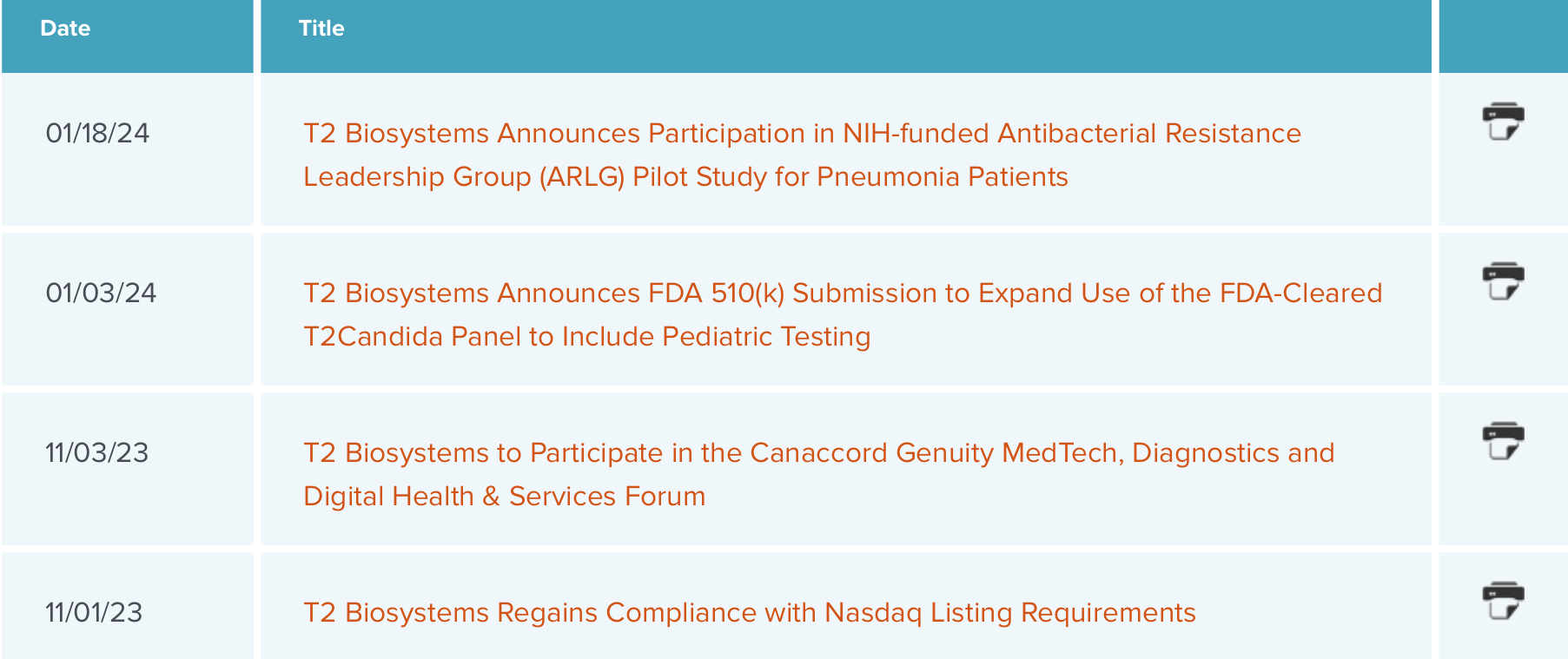 | Date | Title | |
|---|---|---|
| 01/18/24 | T2 Biosystems Announces Participation in NIH-funded Antibacterial Resistance Leadership Group (ARLG) Pilot Study for Pneumonia Patients | |
| 01/03/24 | T2 Biosystems Announces FDA 510(k) Submission to Expand Use of the FDA-Cleared T2Candida Panel to Include Pediatric Testing | |
| 11/03/23 | T2 Biosystems to Participate in the Canaccord Genuity MedTech, Diagnostics and Digital Health & Services Forum | |
| 11/01/23 | T2 Biosystems Regains Compliance with Nasdaq Listing Requirements | |